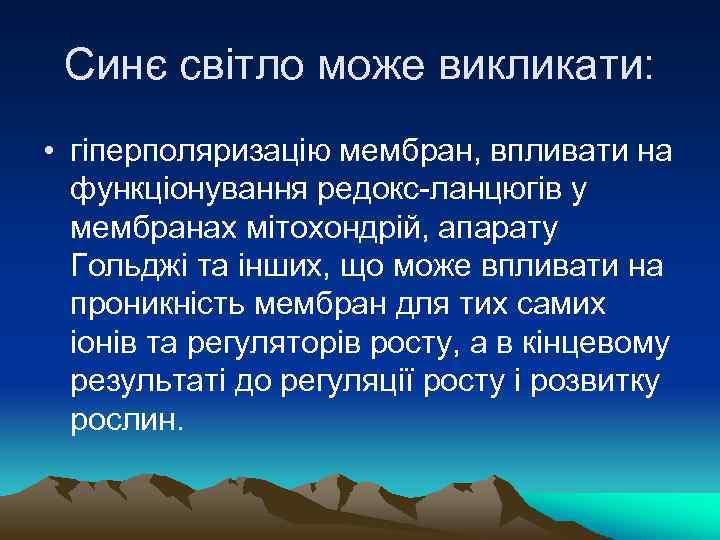 Синє світло може викликати:

• гіперполяризацію мембран, впливати на функціонування редокс-ланцюгів у мембранах мітохондрій, апарату Гольджі та інших, що може впливати на проникність мембран для тих самих іонів та регуляторів росту, а в кінцевому результаті до регуляції росту і розвитку рослин.